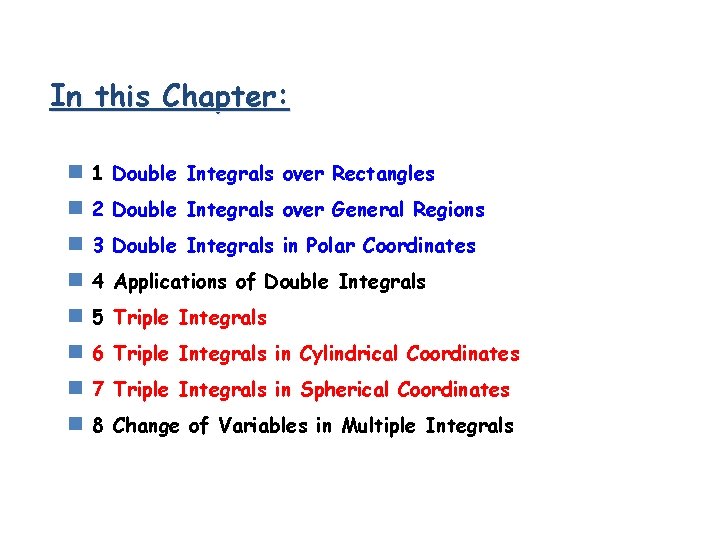 In this Chapter:

1 Double Integrals over Rectangles
2 Double Integrals over General Regions
3 Double Integrals in Polar Coordinates
4 Applications of Double Integrals
5 Triple Integrals
6 Triple Integrals in Cylindrical Coordinates
7 Triple Integrals in Spherical Coordinates
8 Change of Variables in Multiple Integrals